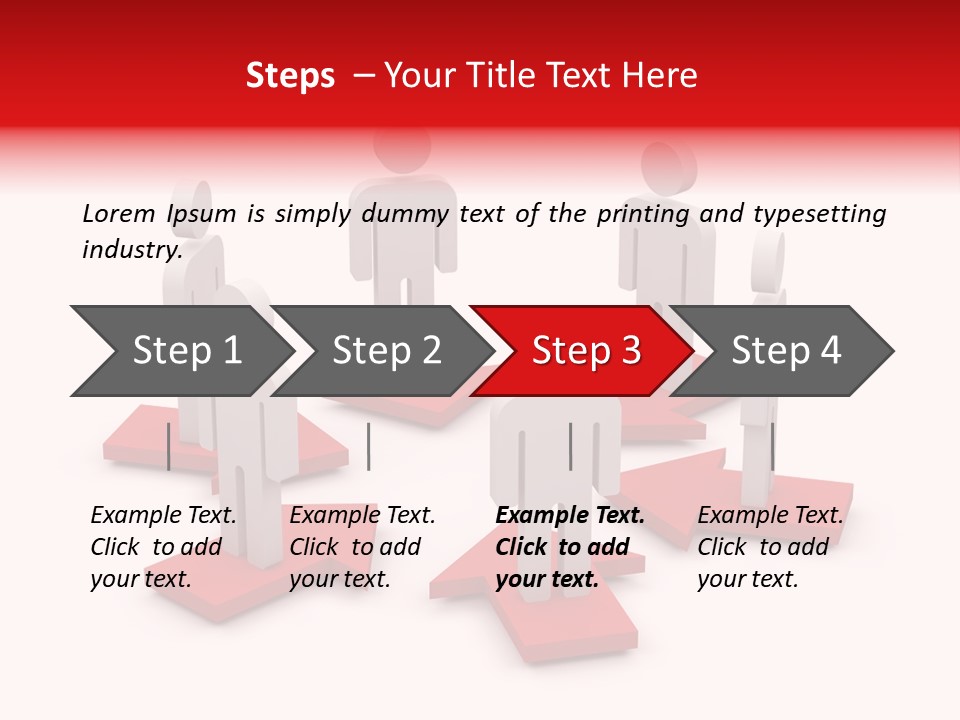 Steps – Your Title Text Here

Lorem Ipsum is simply dummy text of the printing and typesetting industry.

Step 1

Step 2

Step 3

Step 4

Example Text. Click to add your text.

Example Text. Click to add your text.

Example Text. Click to add your text.

Example Text. Click to add your text.